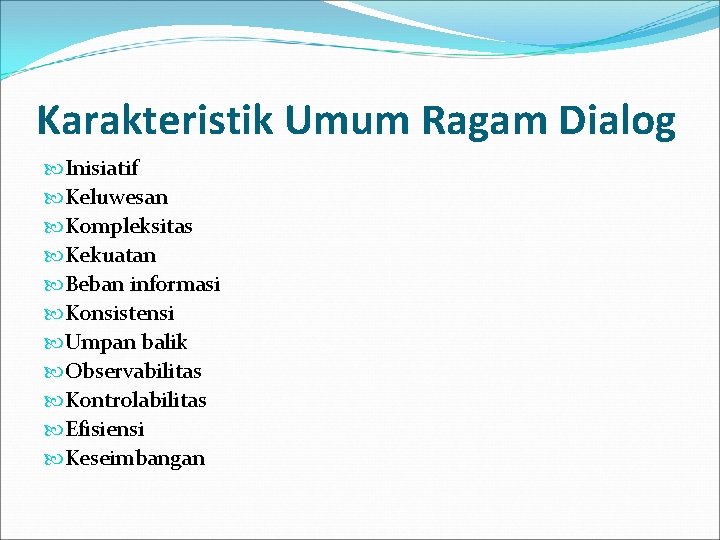 Karakteristik Umum Ragam Dialog

Inisiatif
Keluwesan
Kompleksitas
Kekuatan
Beban informasi
Konsistensi
Umpan balik
Observabilitas
Kontrolabilitas
Efisiensi
Keseimbangan